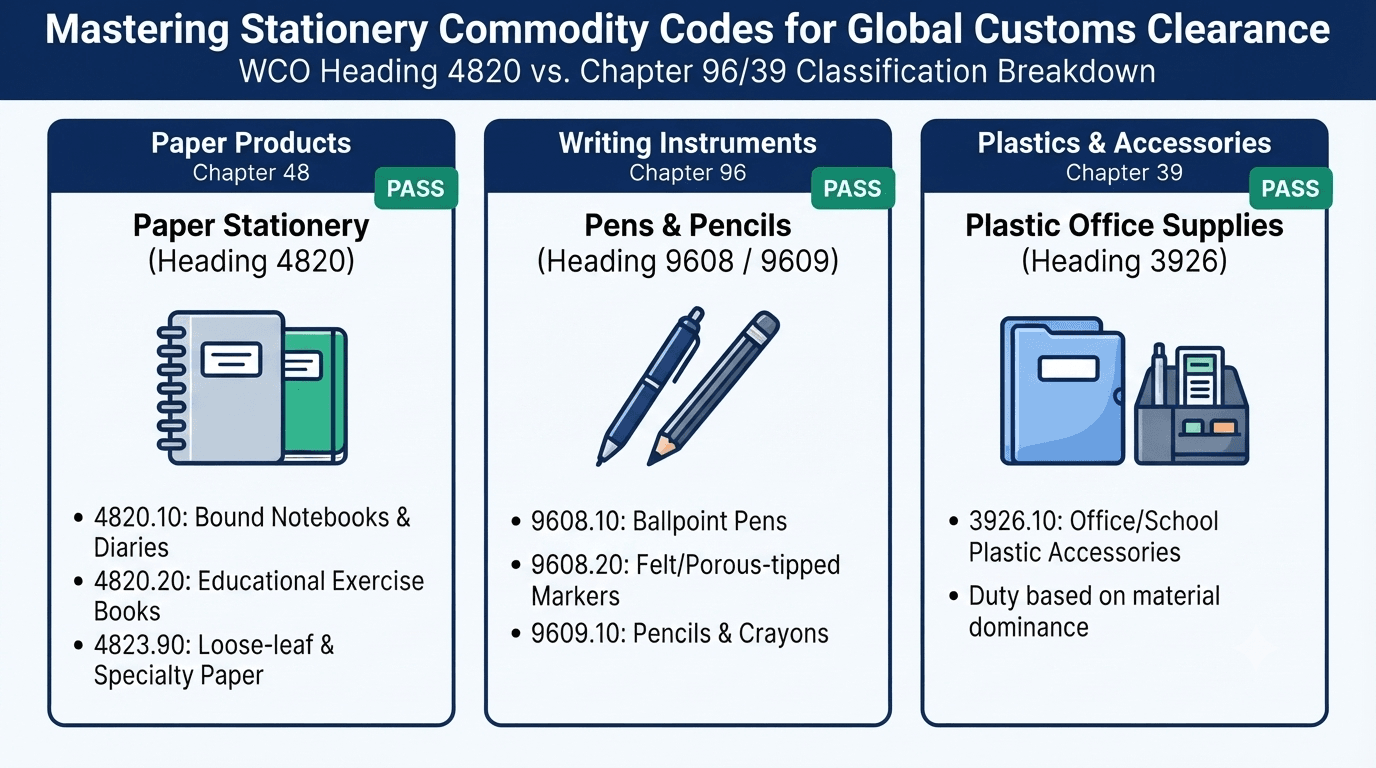 Mastering Stationery Commodity Codes for Global Customs Clearance
WCO Heading 4820 vs. Chapter 96/39 Classification Breakdown

Paper Products
Chapter 48
PASS

Paper Stationery
(Heading 4820)

• 4820.10: Bound Notebooks & Diaries
• 4820.20: Educational Exercise Books
• 4823.90: Loose-leaf & Specialty Paper

Writing Instruments
Chapter 96
PASS

Pens & Pencils
(Heading 9608 / 9609)

• 9608.10: Ballpoint Pens
• 9608.20: Felt/Porous-tipped Markers
• 9609.10: Pencils & Crayons

Plastics & Accessories
Chapter 39
PASS

Plastic Office Supplies
(Heading 3926)

• 3926.10: Office/School Plastic Accessories
• Duty based on material dominance